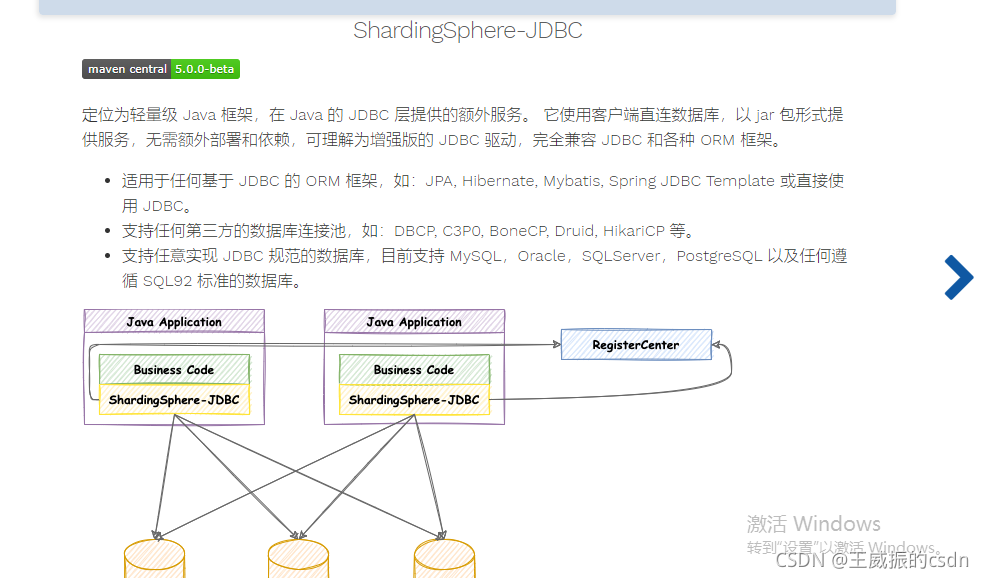 ShardingSphere-JDBC

maven central 5.0.0-beta

定位为轻量级 Java 框架，在 Java 的 JDBC 层提供的额外服务。 它使用客户端直连数据库，以 jar 包形式提供服务，无需额外部署和依赖，可理解为增强版的 JDBC 驱动，完全兼容 JDBC 和各种 ORM 框架。

- 适用于任何基于 JDBC 的 ORM 框架，如：JPA, Hibernate, Mybatis, Spring JDBC Template 或直接使用 JDBC。
- 支持任何第三方的数据库连接池，如：DBCP, C3P0, BoneCP, Druid, HikariCP 等。
- 支持任意实现 JDBC 规范的数据库，目前支持 MySQL，Oracle，SQLServer，PostgreSQL 以及任何遵循 SQL92 标准的数据库。

Java Application
Business Code
ShardingSphere-JDBC

Java Application
Business Code
ShardingSphere-JDBC

RegisterCenter

激活 Windows
转到"设置"以激活 Windows。
CSDN @王威振的csdn